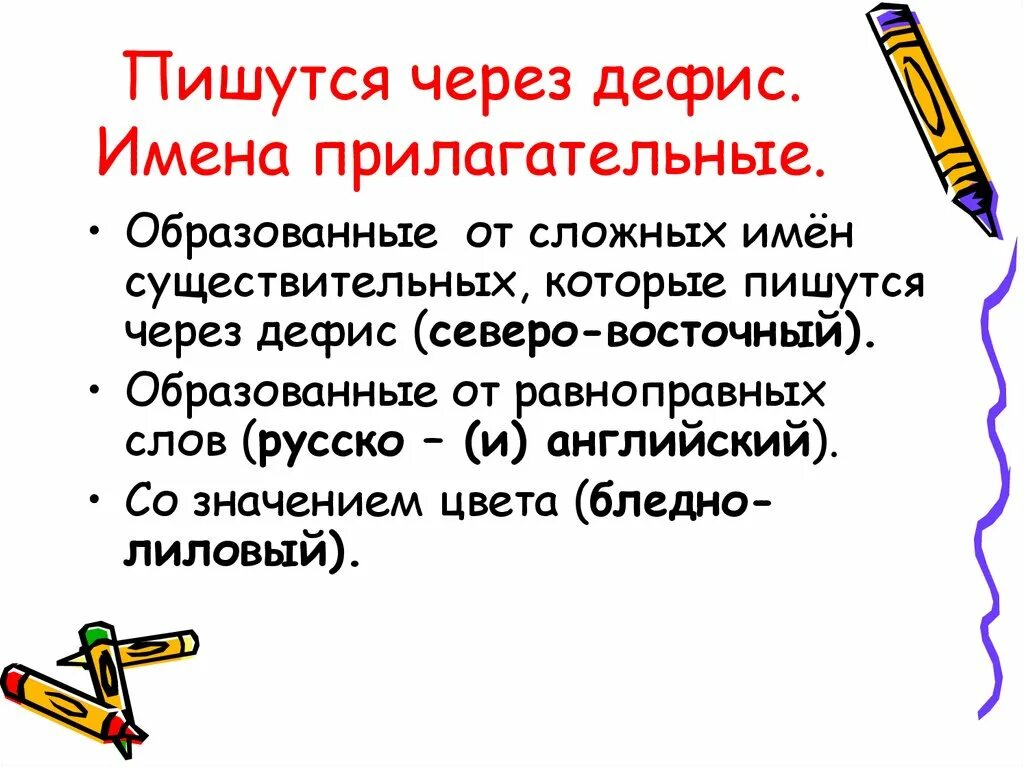 Пишутся через дефис. Имена прилагательные.

• Образованные от сложных имён существительных, которые пишутся через дефис (северо-восточный).

• Образованные от равноправных слов (русско – (и) английский).

• Со значением цвета (бледно-лиловый).